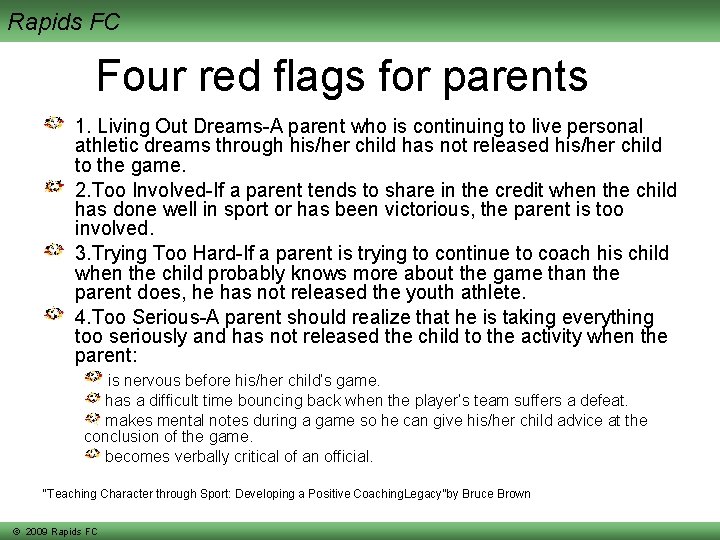 Rapids FC

Four red flags for parents

1. Living Out Dreams-A parent who is continuing to live personal athletic dreams through his/her child has not released his/her child to the game.

2.Too Involved-If a parent tends to share in the credit when the child has done well in sport or has been victorious, the parent is too involved.

3.Trying Too Hard-If a parent is trying to continue to coach his child when the child probably knows more about the game than the parent does, he has not released the youth athlete.

4.Too Serious-A parent should realize that he is taking everything too seriously and has not released the child to the activity when the parent:

is nervous before his/her child's game.

has a difficult time bouncing back when the player's team suffers a defeat.

makes mental notes during a game so he can give his/her child advice at the conclusion of the game.

becomes verbally critical of an official.

"Teaching Character through Sport: Developing a Positive CoachingLegacy"by Bruce Brown

© 2009 Rapids FC